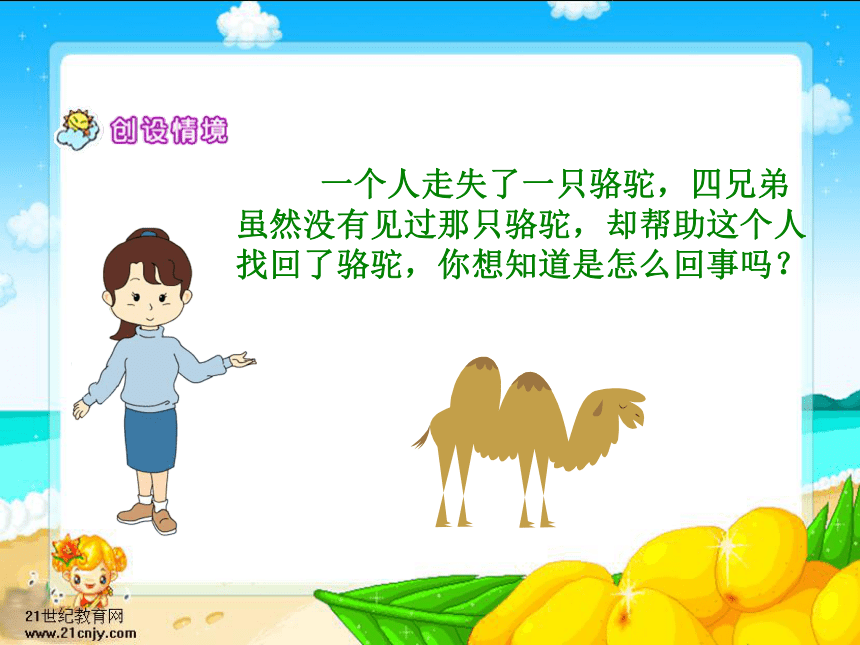 创设情境

一个人走失了一只骆驼，四兄弟虽然没有见过那只骆驼，却帮助这个人找回了骆驼，你想知道是怎么回事吗？

21世纪教育网
www.21cnjy.com